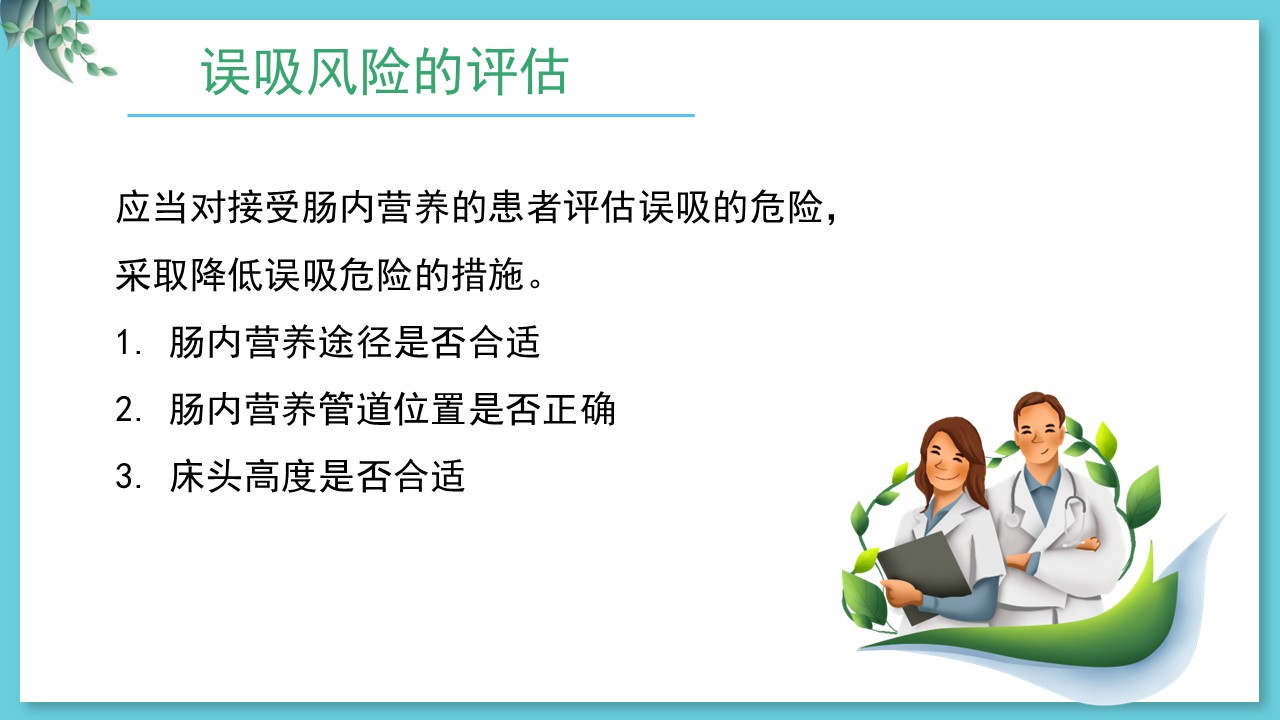 误吸风险的评估

应当对接受肠内营养的患者评估误吸的危险，采取降低误吸危险的措施。

1. 肠内营养途径是否合适

2. 肠内营养管道位置是否正确

3. 床头高度是否合适